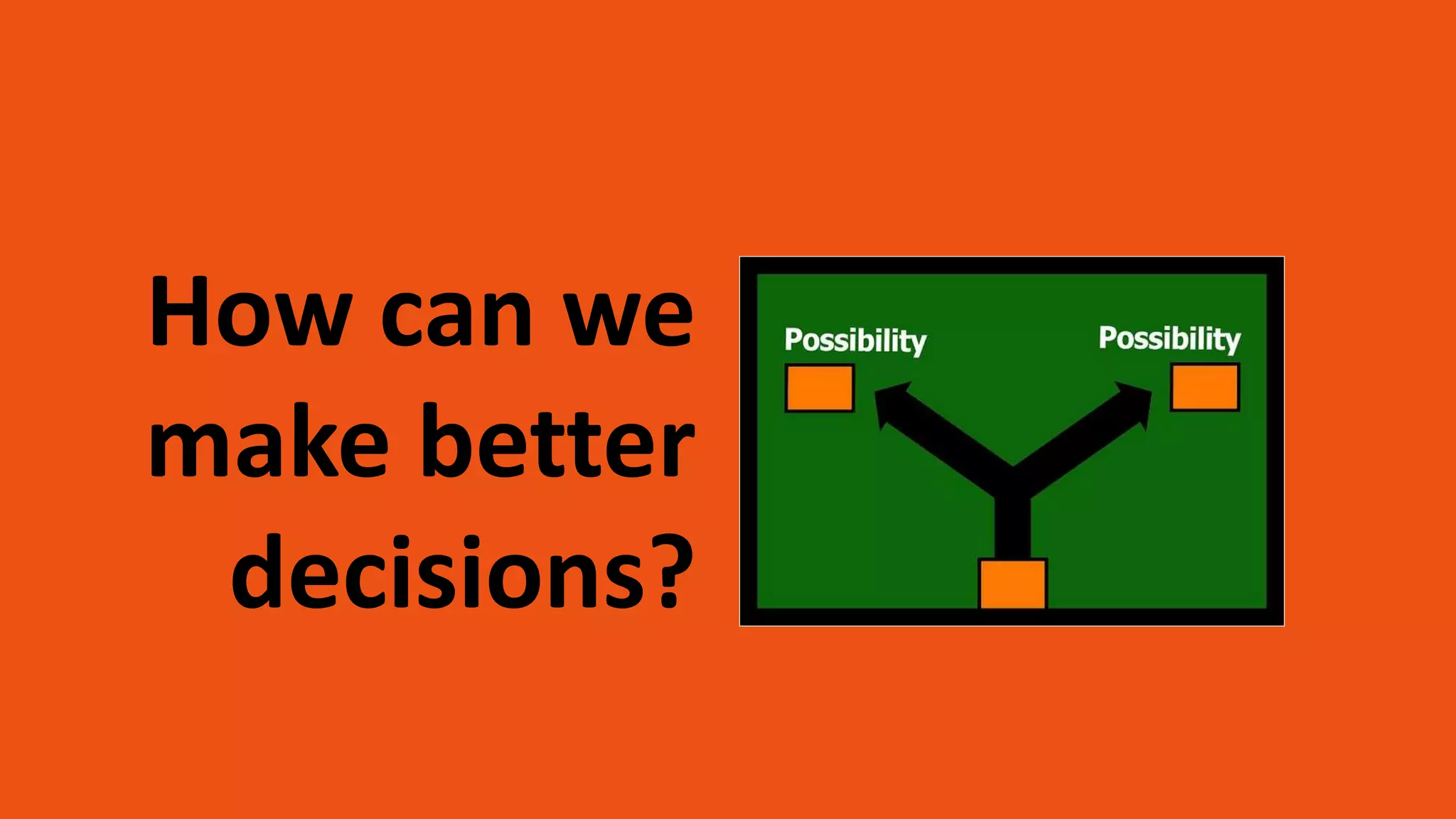 How can we make better decisions?

Possibility

Possibility